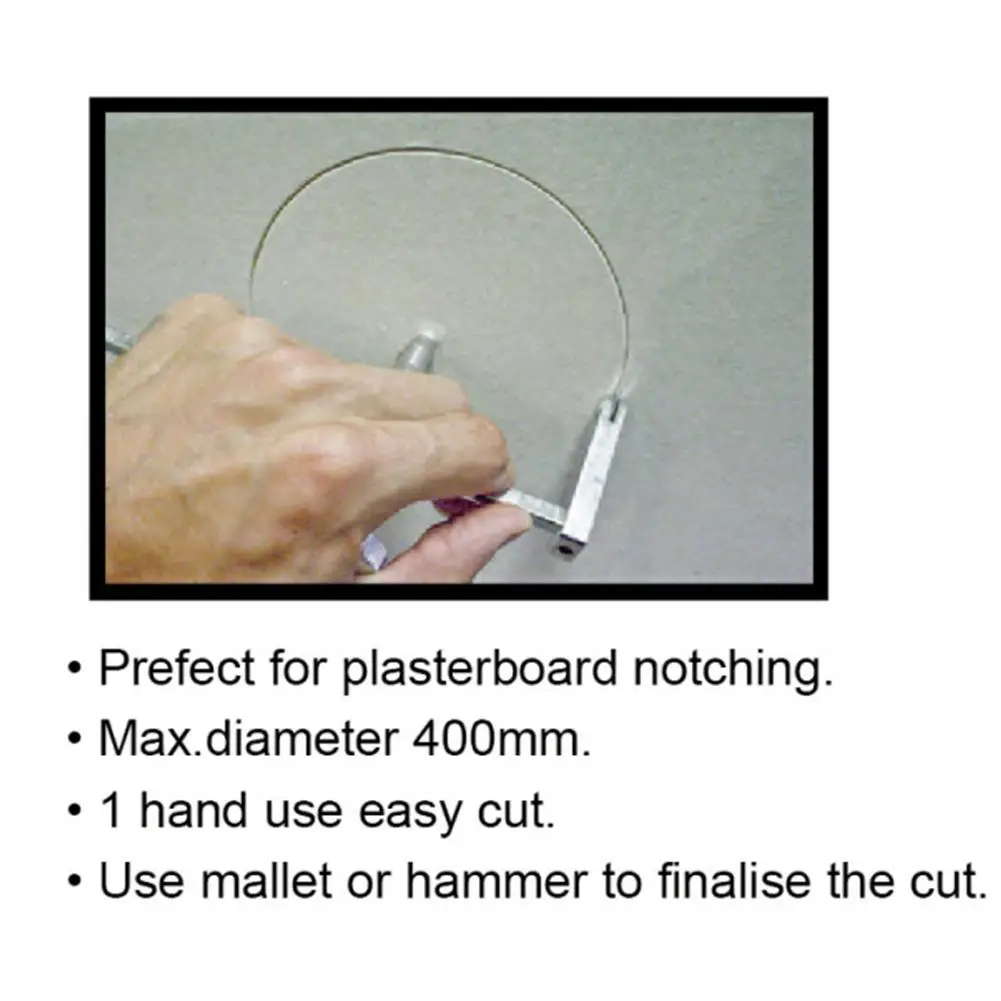 • Prefect for plasterboard notching.
• Max.diameter 400mm.
• 1 hand use easy cut.
• Use mallet or hammer to finalise the cut.